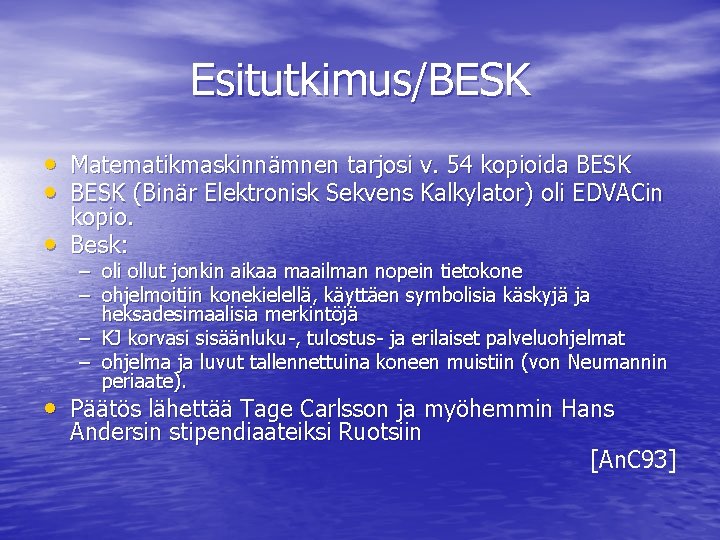 Esitutkimus/BESK

• Matematikmaskinnämnen tarjosi v. 54 kopioida BESK
• BESK (Binär Elektronisk Sekvens Kalkylator) oli EDVACin kopio.
• Besk:
– oli ollut jonkin aikaa maailman nopein tietokone
– ohjelmoitiin konekielellä, käyttäen symbolisia käskyjä ja heksadesimaalisia merkintöjä
– KJ korvasi sisäänluku-, tulostus- ja erilaiset palveluohjelmat
– ohjelma ja luvut tallennettuina koneen muistiin (von Neumannin periaate).
• Päätös lähettää Tage Carlsson ja myöhemmin Hans Andersin stipendiaateiksi Ruotsiin

[AnC93]